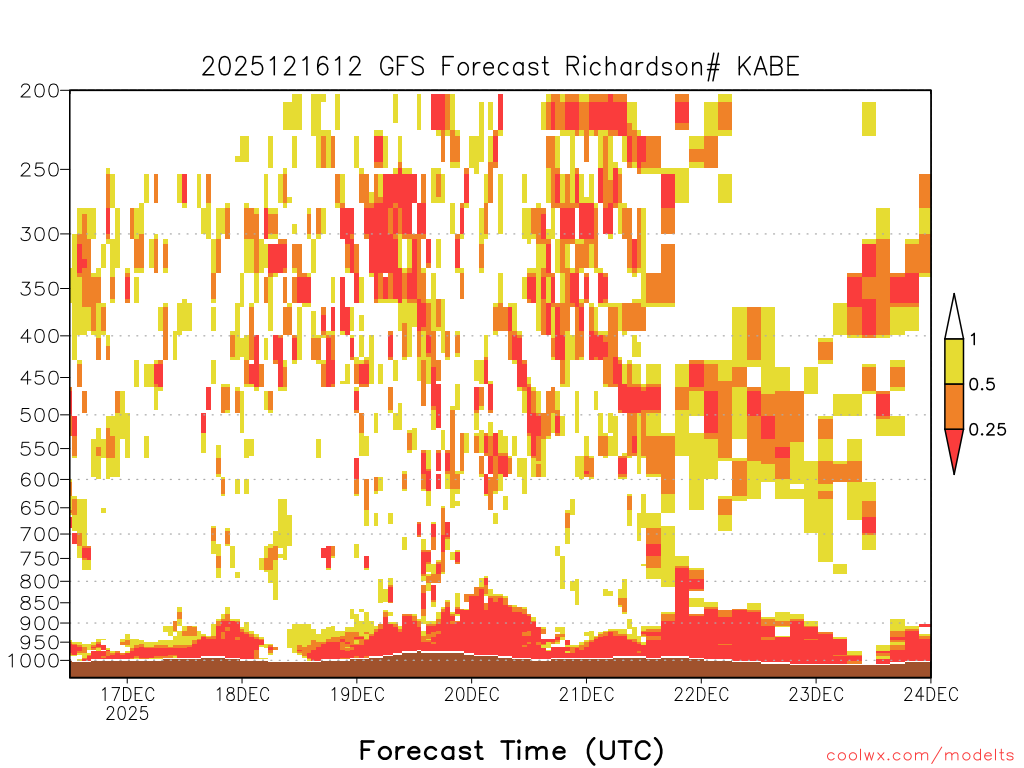 2025121612 GFS Forecast Richardson# KABE

200
250
300
350
400
450
500
550
600
650
700
750
800
850
900
950
1000

1
0.5
0.25

17DEC 2025
18DEC
19DEC
20DEC
21DEC
22DEC
23DEC
24DEC

Forecast Time (UTC)

coolwx.com/modelts